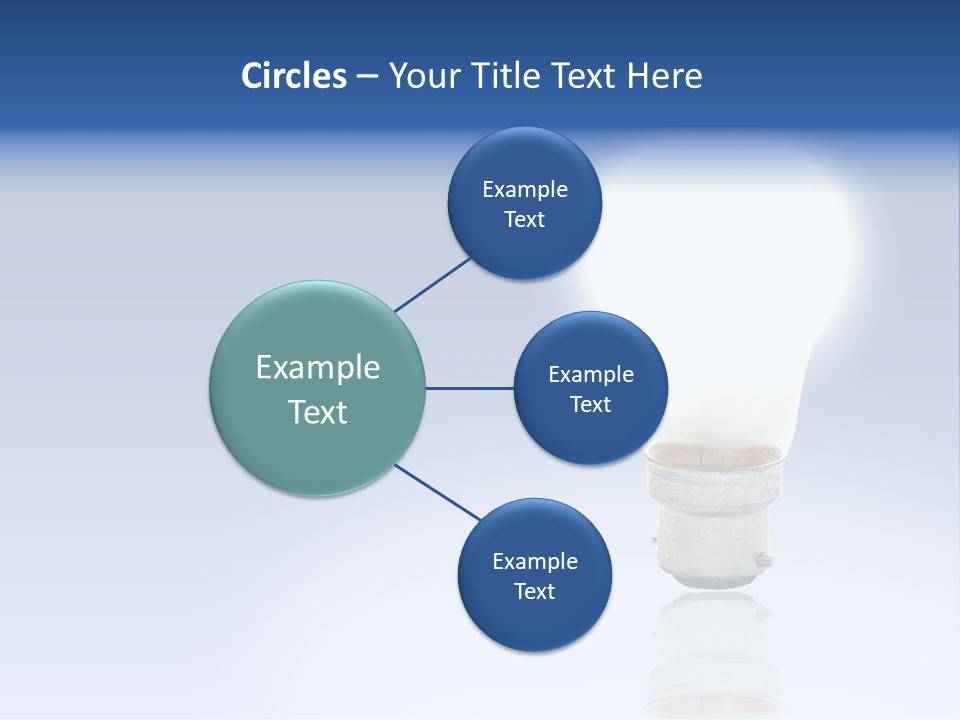 Circles – Your Title Text Here

Example Text

Example Text

Example Text

Example Text